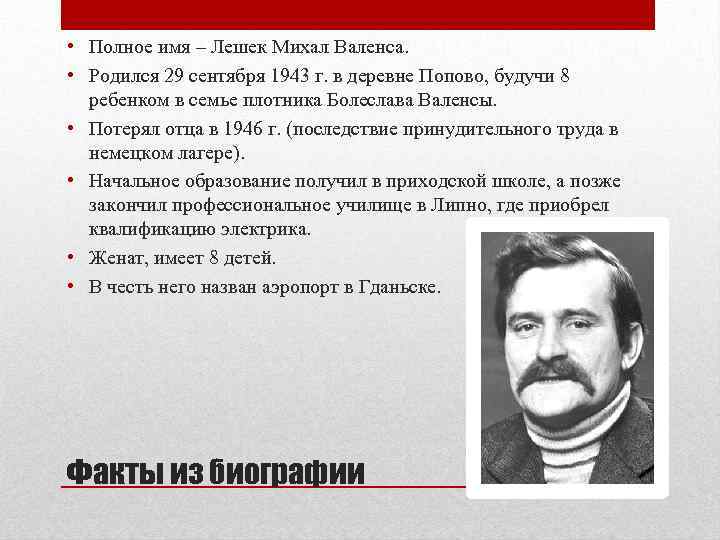 • Полное имя – Лешек Михал Валенса.
• Родился 29 сентября 1943 г. в деревне Попово, будучи 8 ребенком в семье плотника Болеслава Валенсы.
• Потерял отца в 1946 г. (последствие принудительного труда в немецком лагере).
• Начальное образование получил в приходской школе, а позже закончил профессиональное училище в Липно, где приобрел квалификацию электрика.
• Женат, имеет 8 детей.
• В честь него назван аэропорт в Гданьске.

Факты из биографии